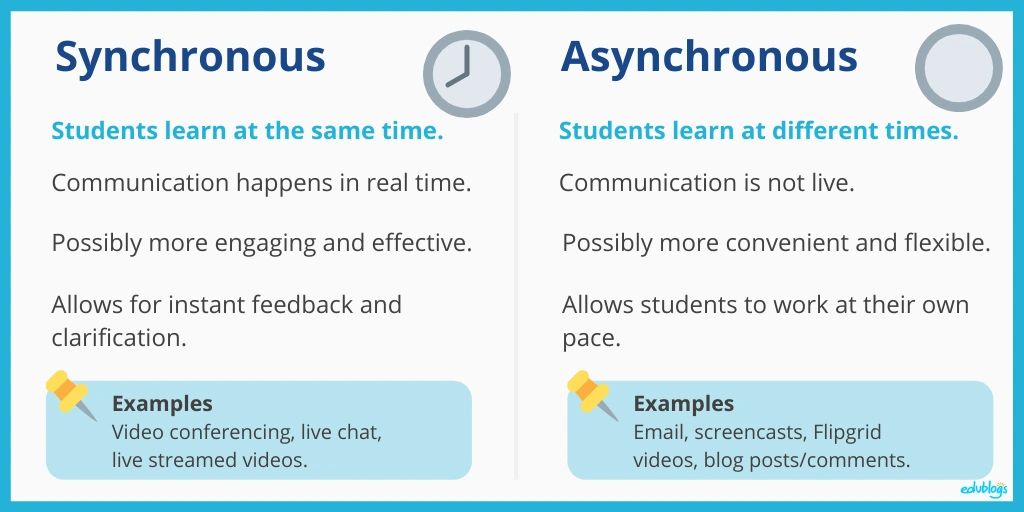 Synchronous

Students learn at the same time.

Communication happens in real time.

Possibly more engaging and effective.

Allows for instant feedback and clarification.

Examples
Video conferencing, live chat, live streamed videos.

Asynchronous

Students learn at different times.

Communication is not live.

Possibly more convenient and flexible.

Allows students to work at their own pace.

Examples
Email, screencasts, Flipgrid videos, blog posts/comments.

edublogs